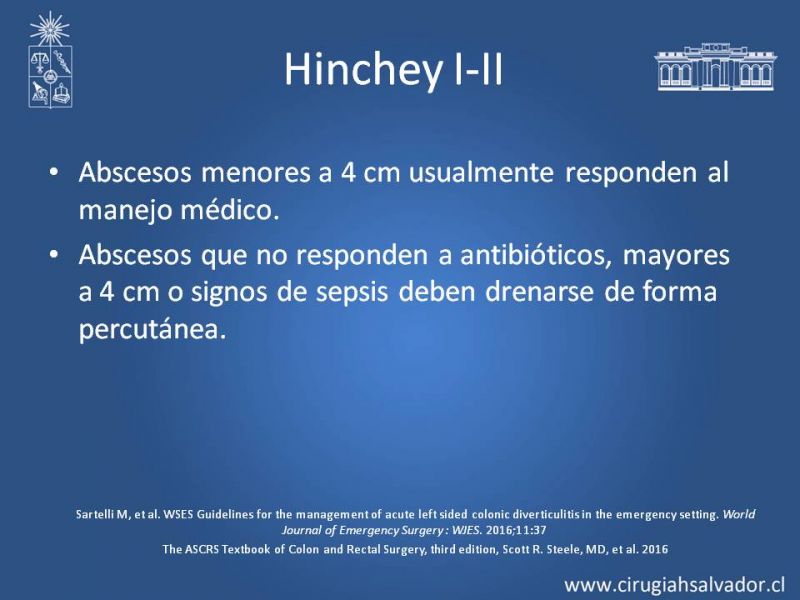 Hinchey I-II

• Abscesos menores a 4 cm usualmente responden al manejo médico.

• Abscesos que no responden a antibióticos, mayores a 4 cm o signos de sepsis deben drenarse de forma percutánea.

Sartelli M, et al. WSES Guidelines for the management of acute left sided colonic diverticulitis in the emergency setting. World Journal of Emergency Surgery : WJES. 2016;11:37
The ASCRS Textbook of Colon and Rectal Surgery, third edition, Scott R. Steele, MD, et al. 2016

www.cirugiahsalvador.cl